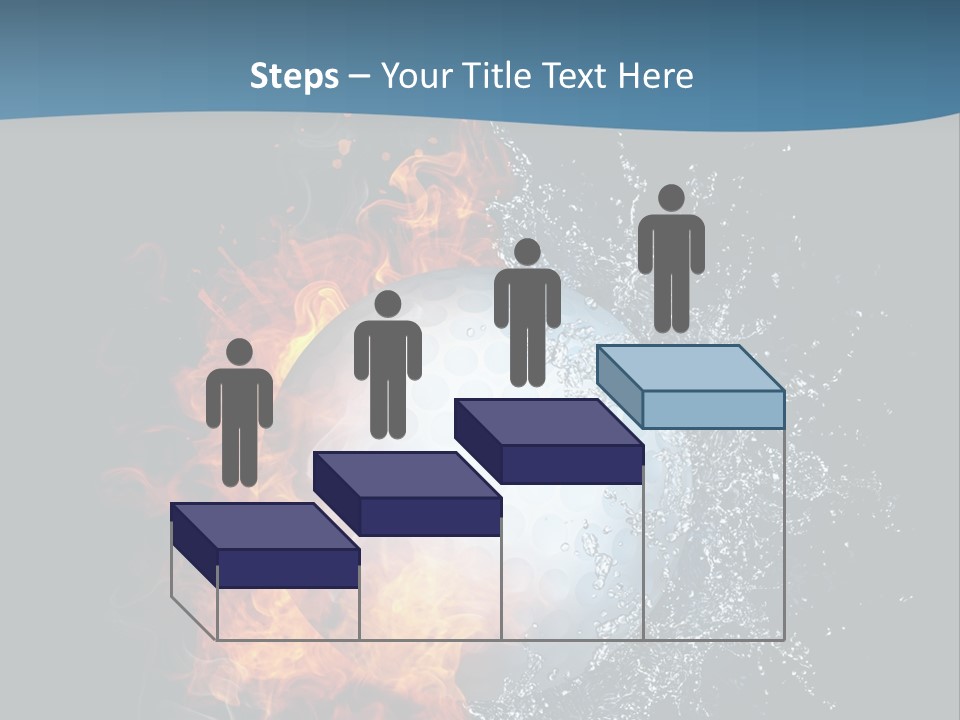 Steps – Your Title Text Here